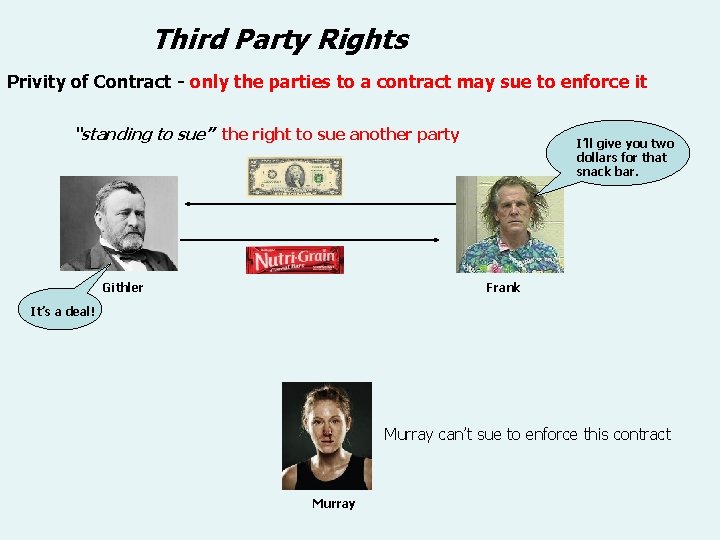 Third Party Rights

Privity of Contract - only the parties to a contract may sue to enforce it

"standing to sue" the right to sue another party

I'll give you two dollars for that snack bar.

Nutri-Grain

Githler

Frank

It's a deal!

Murray can't sue to enforce this contract

Murray